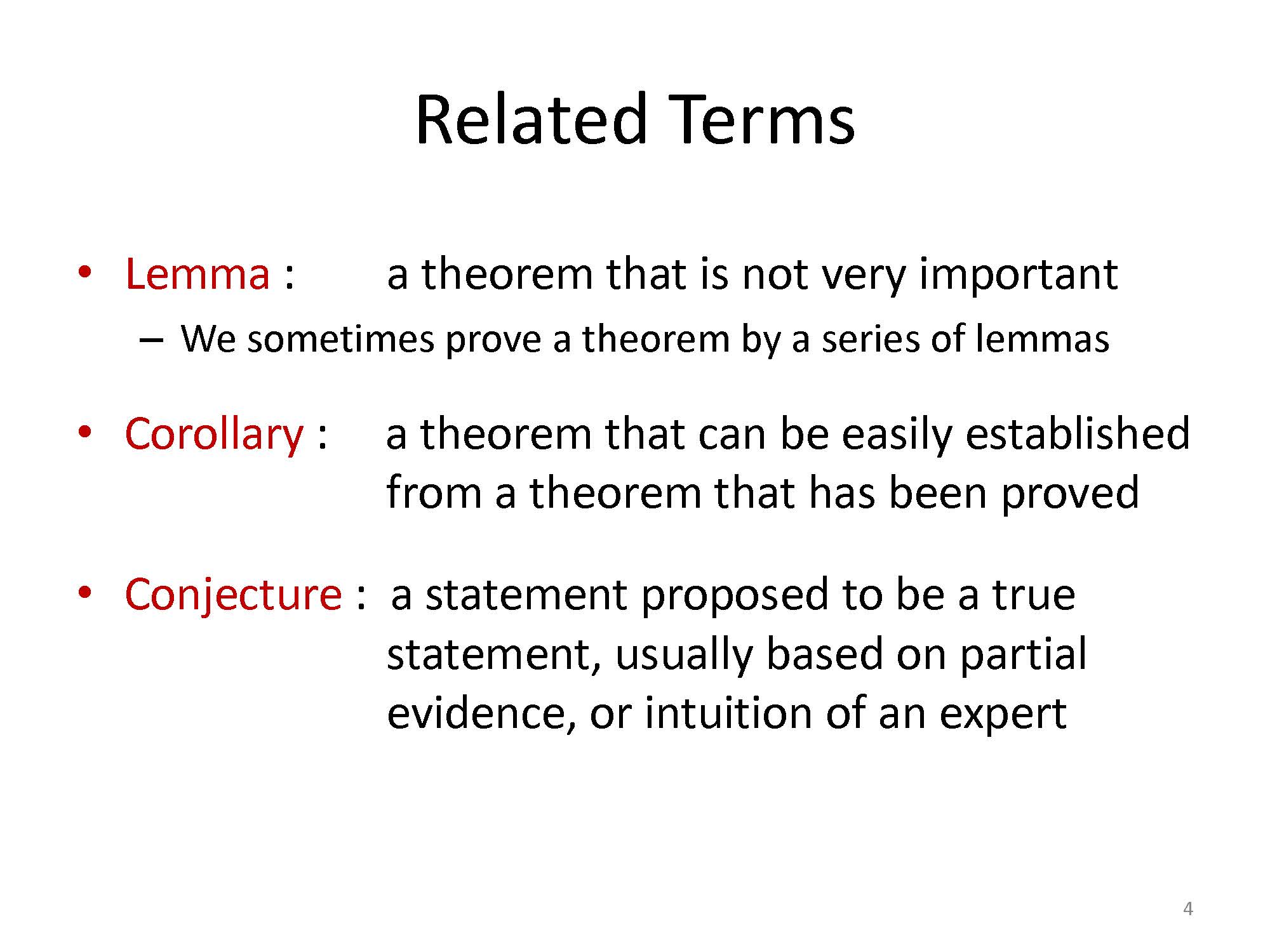 Related Terms

• Lemma : a theorem that is not very important
– We sometimes prove a theorem by a series of lemmas

• Corollary : a theorem that can be easily established from a theorem that has been proved

• Conjecture : a statement proposed to be a true statement, usually based on partial evidence, or intuition of an expert

4